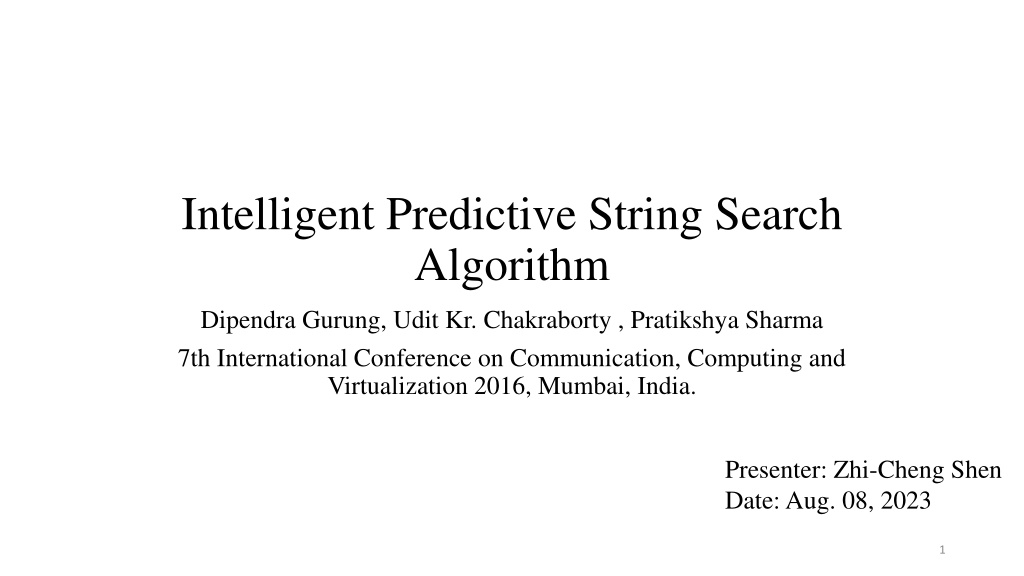 Intelligent Predictive String Search Algorithm

Dipendra Gurung, Udit Kr. Chakraborty , Pratikshya Sharma

7th International Conference on Communication, Computing and Virtualization 2016, Mumbai, India.

Presenter: Zhi-Cheng Shen
Date: Aug. 08, 2023

1